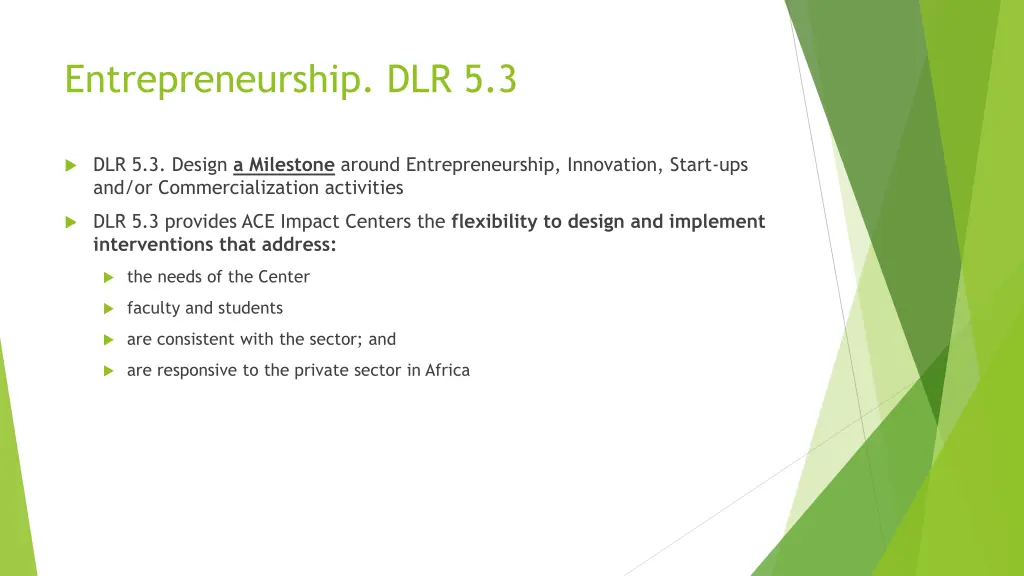 Entrepreneurship. DLR 5.3

DLR 5.3. Design a Milestone around Entrepreneurship, Innovation, Start-ups and/or Commercialization activities

DLR 5.3 provides ACE Impact Centers the flexibility to design and implement interventions that address:

the needs of the Center

faculty and students

are consistent with the sector; and

are responsive to the private sector in Africa